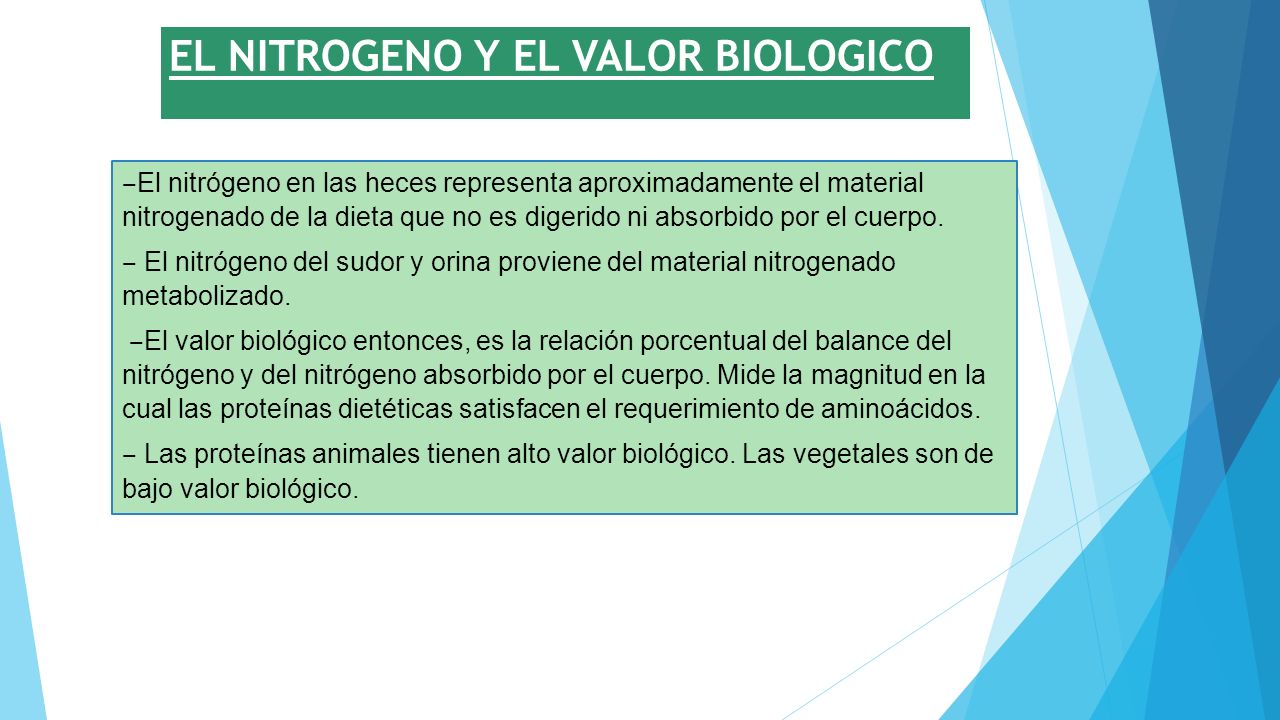 EL NITROGENO Y EL VALOR BIOLOGICO

–El nitrógeno en las heces representa aproximadamente el material nitrogenado de la dieta que no es digerido ni absorbido por el cuerpo.

– El nitrógeno del sudor y orina proviene del material nitrogenado metabolizado.

–El valor biológico entonces, es la relación porcentual del balance del nitrógeno y del nitrógeno absorbido por el cuerpo. Mide la magnitud en la cual las proteínas dietéticas satisfacen el requerimiento de aminoácidos.

– Las proteínas animales tienen alto valor biológico. Las vegetales son de bajo valor biológico.